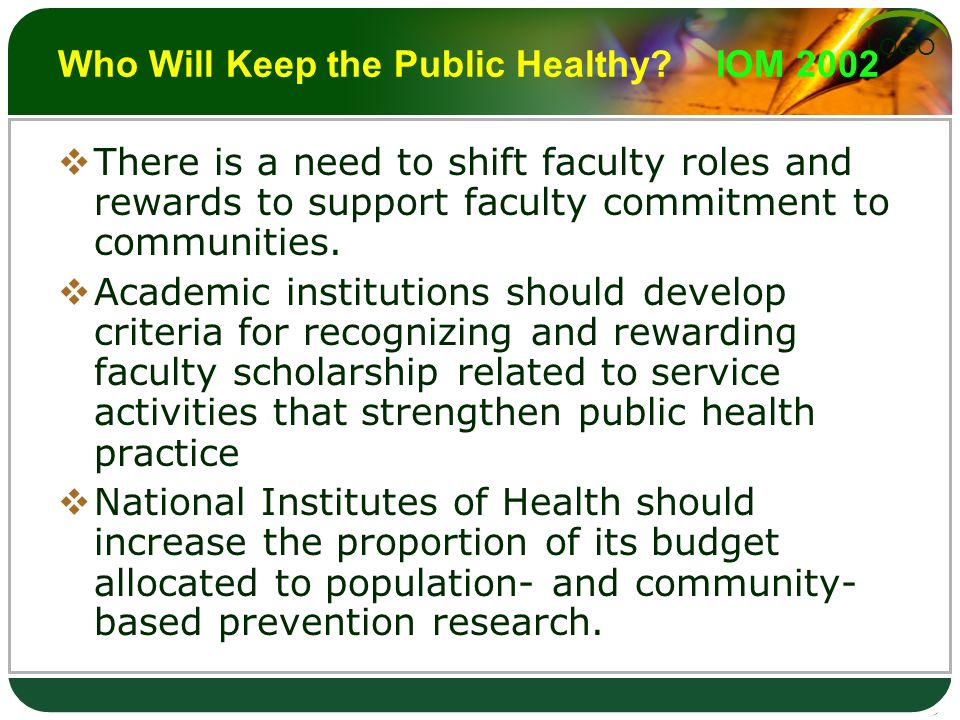 Who Will Keep the Public Healthy? IOM 2002

LOGO

❖ There is a need to shift faculty roles and rewards to support faculty commitment to communities.

❖ Academic institutions should develop criteria for recognizing and rewarding faculty scholarship related to service activities that strengthen public health practice

❖ National Institutes of Health should increase the proportion of its budget allocated to population- and community-based prevention research.